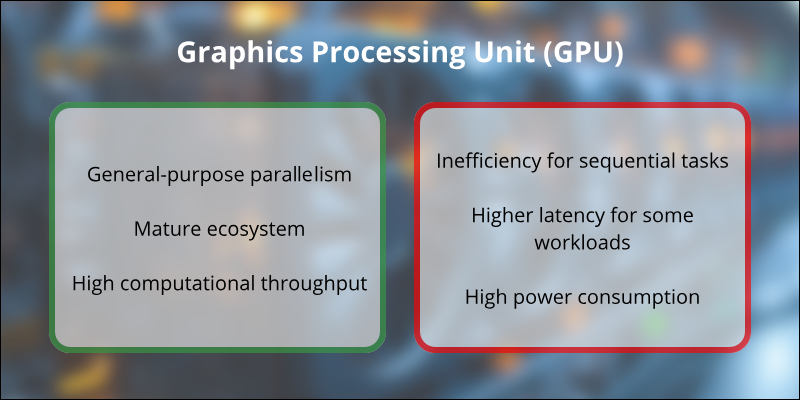 Graphics Processing Unit (GPU)

General-purpose parallelism

Mature ecosystem

High computational throughput

Inefficiency for sequential tasks

Higher latency for some workloads

High power consumption